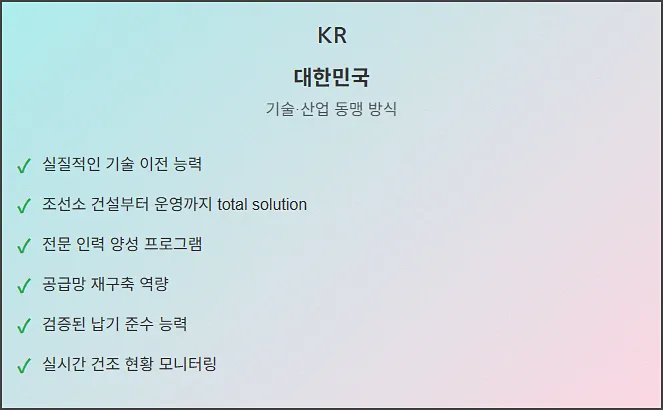 KR

대한민국

기술·산업 동맹 방식

✓ 실질적인 기술 이전 능력

✓ 조선소 건설부터 운영까지 total solution

✓ 전문 인력 양성 프로그램

✓ 공급망 재구축 역량

✓ 검증된 납기 준수 능력

✓ 실시간 건조 현황 모니터링